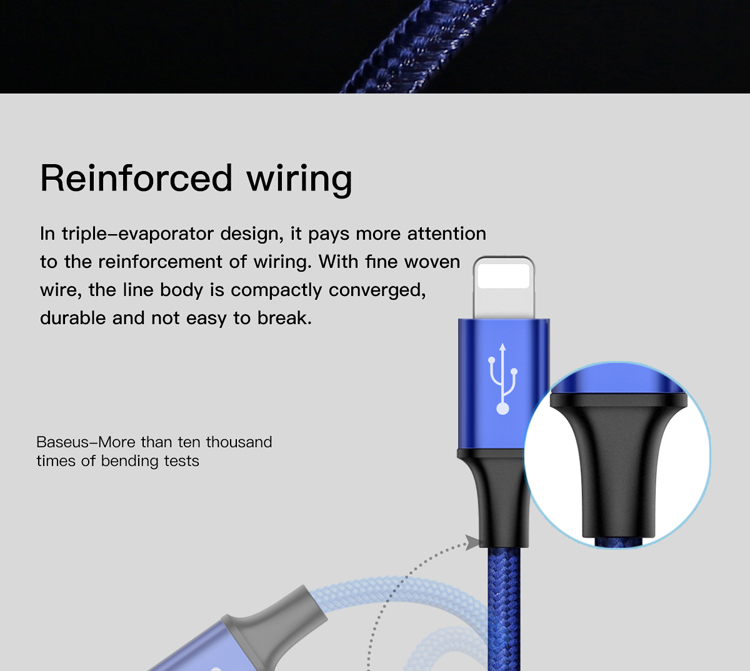 Reinforced wiring

In triple-evaporator design, it pays more attention to the reinforcement of wiring. With fine woven wire, the line body is compactly converged, durable and not easy to break.

Baseus-More than ten thousand times of bending tests